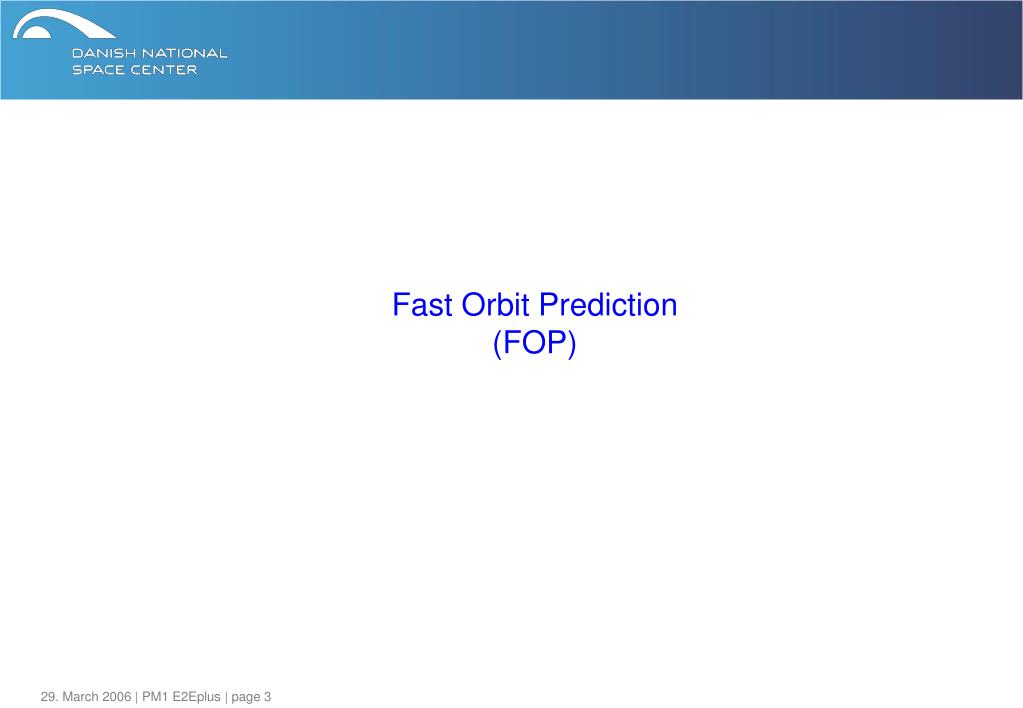 DANISH NATIONAL
SPACE CENTER

Fast Orbit Prediction
(FOP)

29. March 2006 | PM1 E2Eplus | page 3